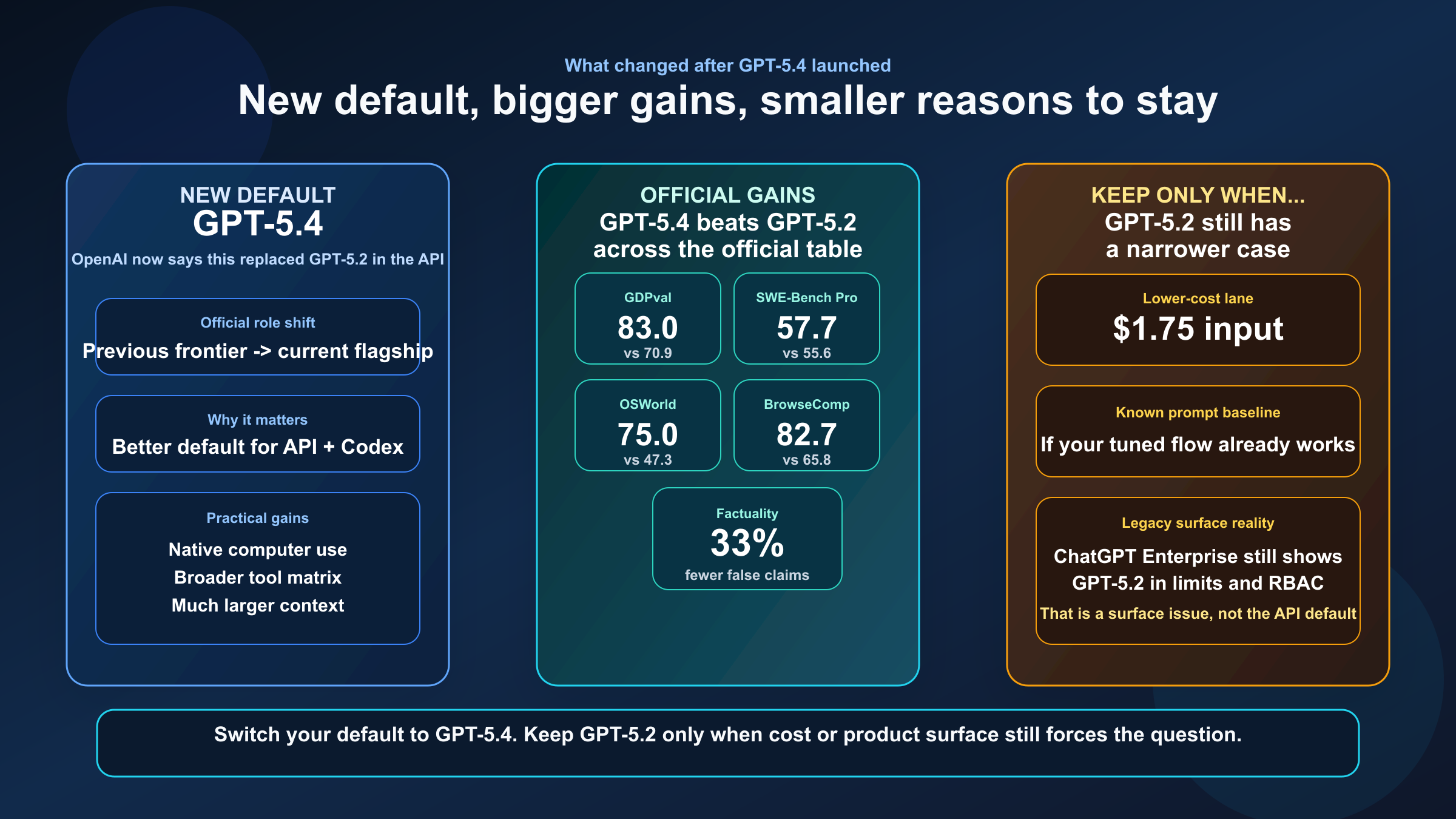 What changed after GPT-5.4 launched

New default, bigger gains, smaller reasons to stay

NEW DEFAULT
GPT-5.4
OpenAI now says this replaced GPT-5.2 in the API

Official role shift
Previous frontier -> current flagship

Why it matters
Better default for API + Codex

Practical gains
Native computer use
Broader tool matrix
Much larger context

OFFICIAL GAINS
GPT-5.4 beats GPT-5.2 across the official table

GDPval
83.0
vs 70.9

SWE-Bench Pro
57.7
vs 55.6

OSWorld
75.0
vs 47.3

BrowseComp
82.7
vs 65.8

Factuality
33%
fewer false claims

KEEP ONLY WHEN...
GPT-5.2 still has a narrower case

Lower-cost lane
$1.75 input

Known prompt baseline
If your tuned flow already works

Legacy surface reality
ChatGPT Enterprise still shows GPT-5.2 in limits and RBAC
That is a surface issue, not the API default

Switch your default to GPT-5.4. Keep GPT-5.2 only when cost or product surface still forces the question.